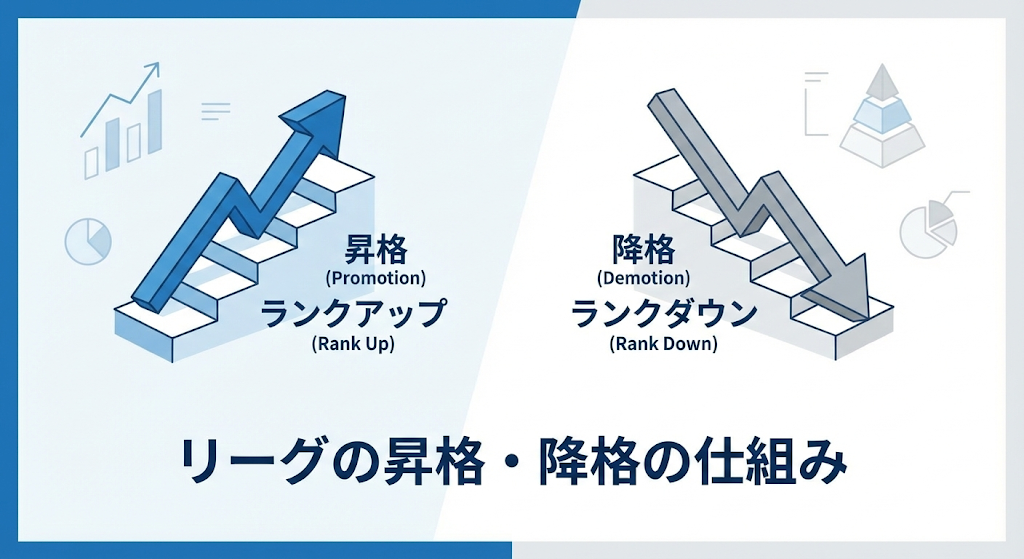 昇格
(Promotion)
ランクアップ
(Rank Up)

降格
(Demotion)
ランクダウン
(Rank Down)

リーグの昇格・降格の仕組み